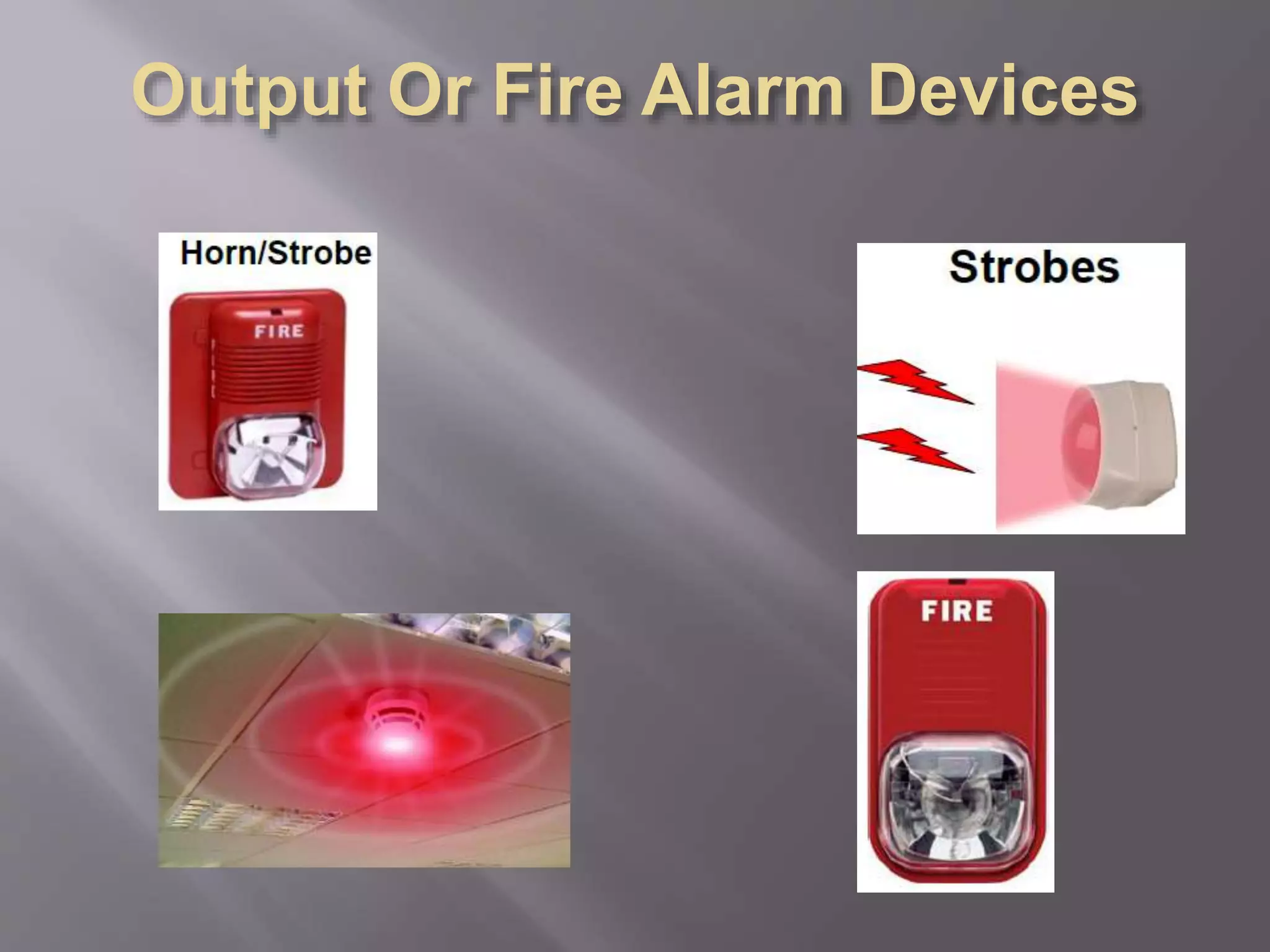 Output Or Fire Alarm Devices

Horn/Strobe

FIRE

Strobes

FIRE